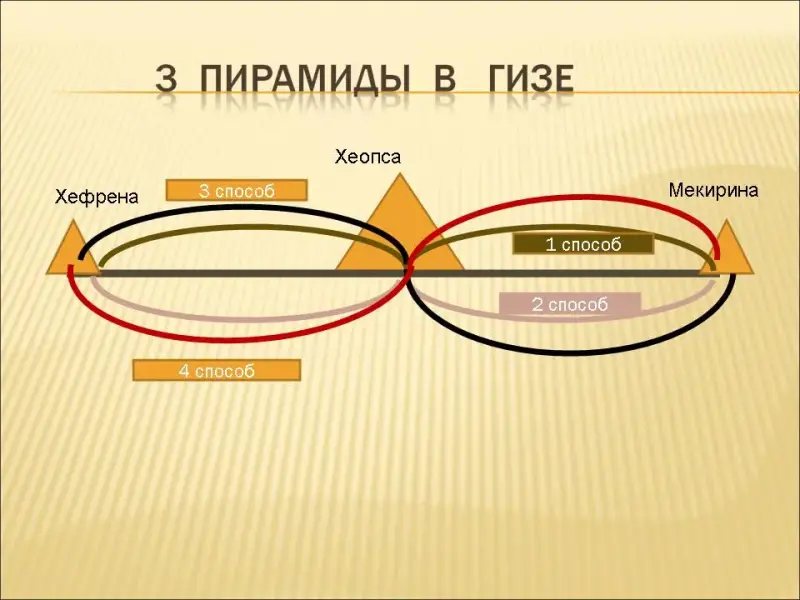 3 ПИРАМИДЫ В ГИЗЕ

Хеопса

Хефрена

3 способ

Мекирина

1 способ

2 способ

4 способ